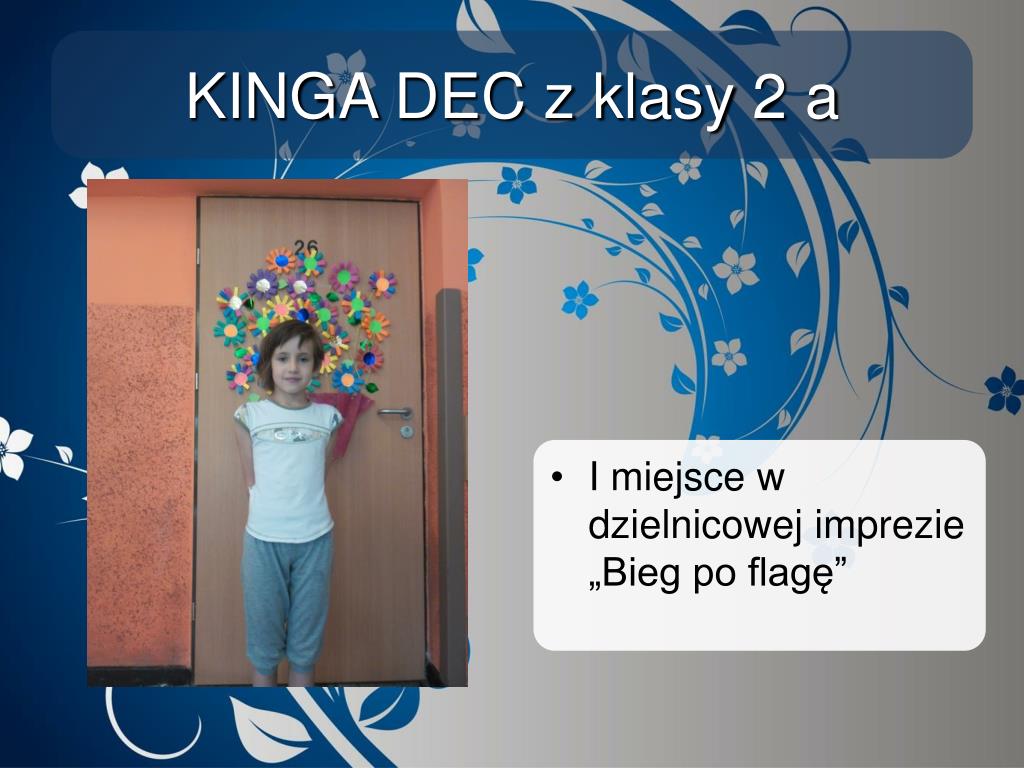 KINGA DEC z klasy 2 a

26

• I miejsce w dzielnicowej imprezie „Bieg po flagę”